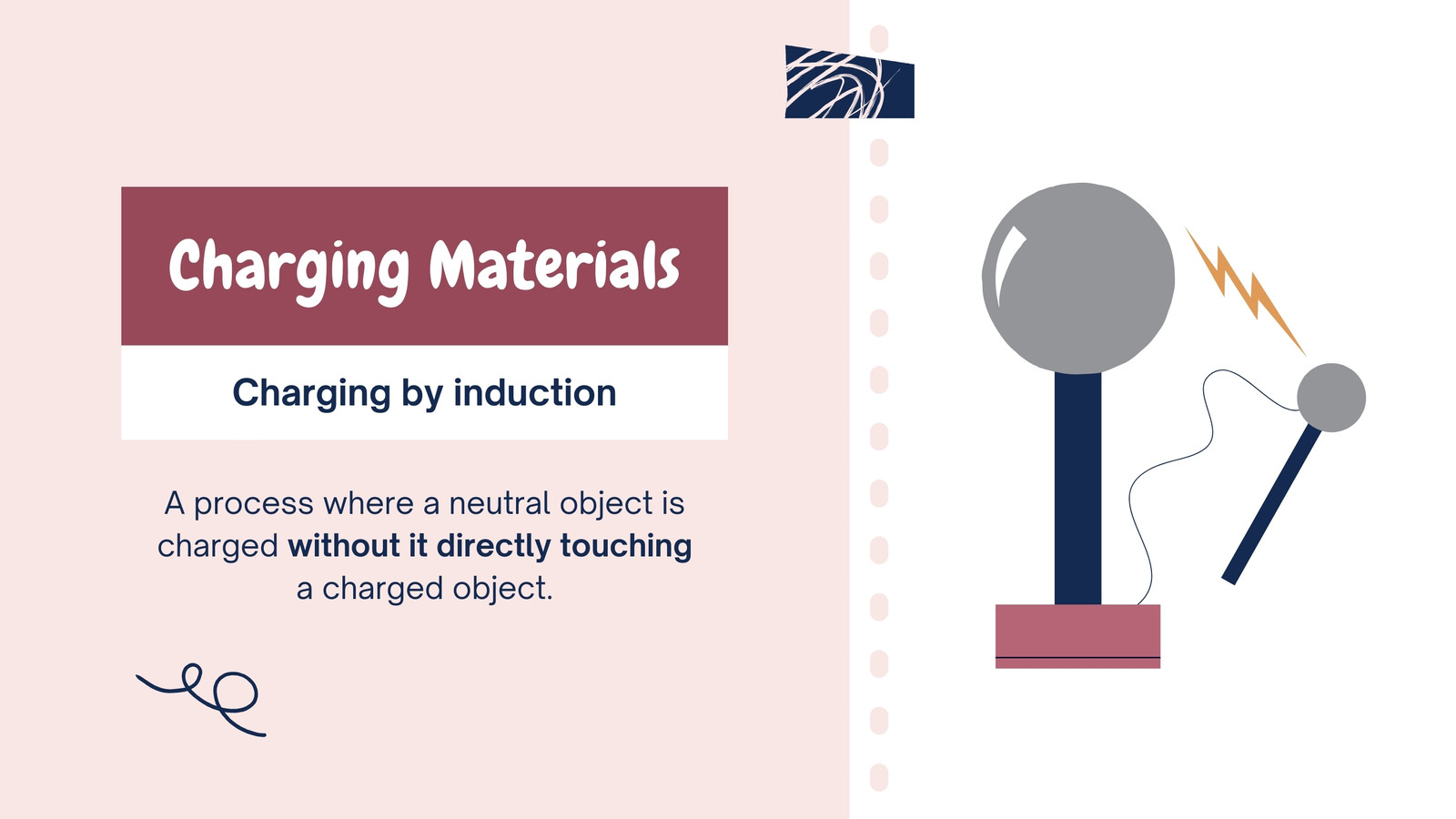 Charging Materials

Charging by induction

A process where a neutral object is charged without it directly touching a charged object.